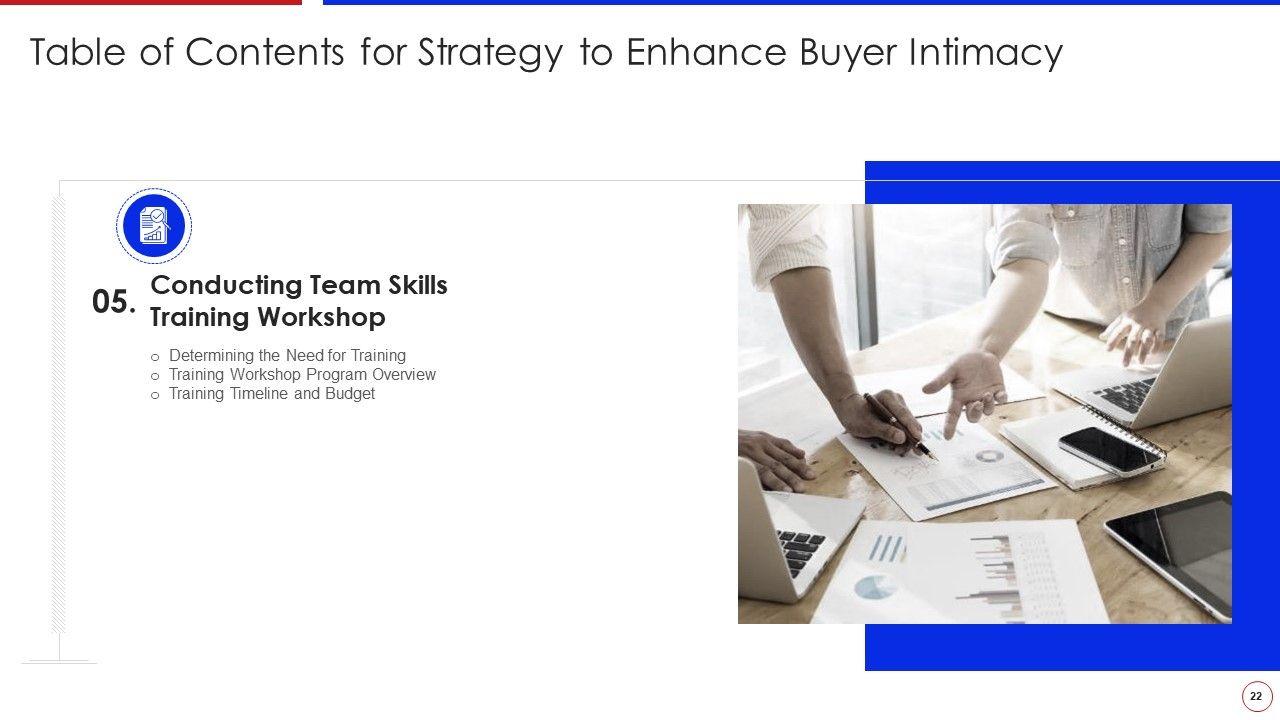 Table of Contents for Strategy to Enhance Buyer Intimacy

05. Conducting Team Skills Training Workshop

o Determining the Need for Training
o Training Workshop Program Overview
o Training Timeline and Budget

22